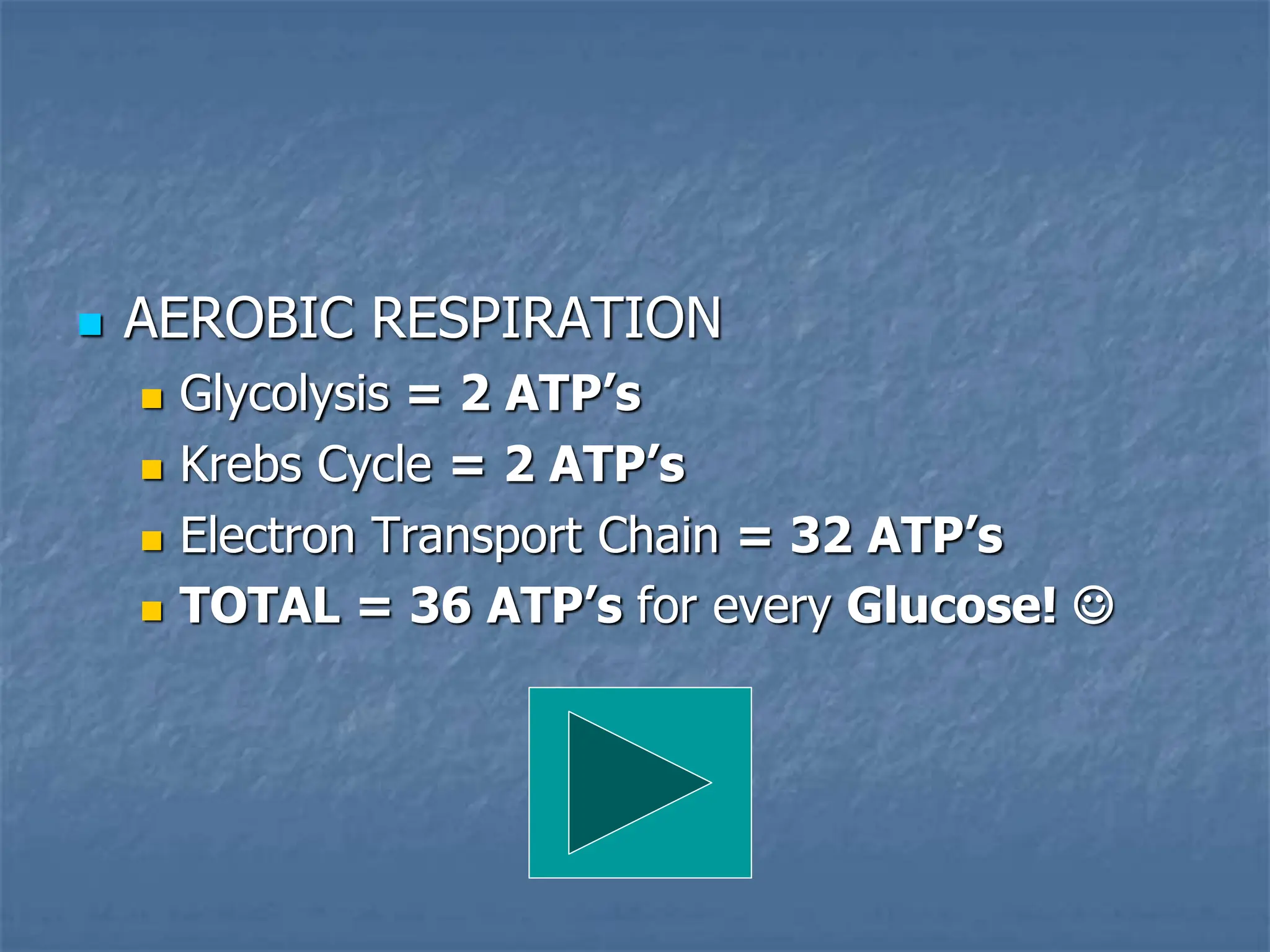 AEROBIC RESPIRATION

Glycolysis = 2 ATP’s

Krebs Cycle = 2 ATP’s

Electron Transport Chain = 32 ATP’s

TOTAL = 36 ATP’s for every Glucose! ☺